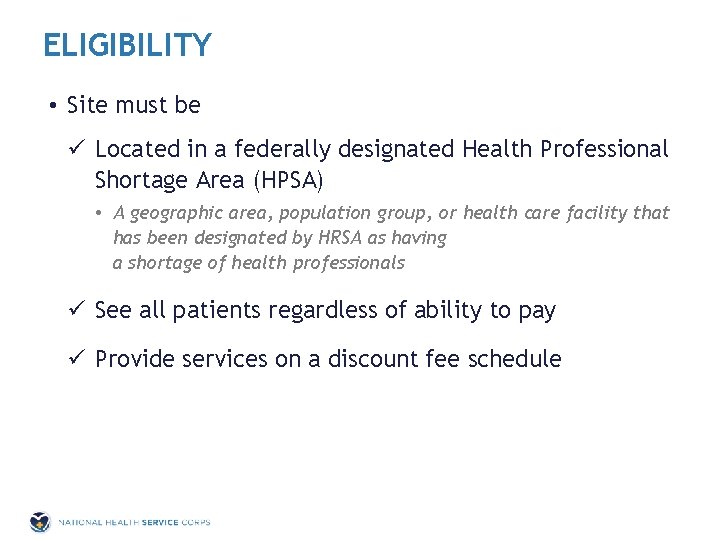 ELIGIBILITY

• Site must be

✓ Located in a federally designated Health Professional Shortage Area (HPSA)

• A geographic area, population group, or health care facility that has been designated by HRSA as having a shortage of health professionals

✓ See all patients regardless of ability to pay

✓ Provide services on a discount fee schedule

NATIONAL HEALTH SERVICE CORPS